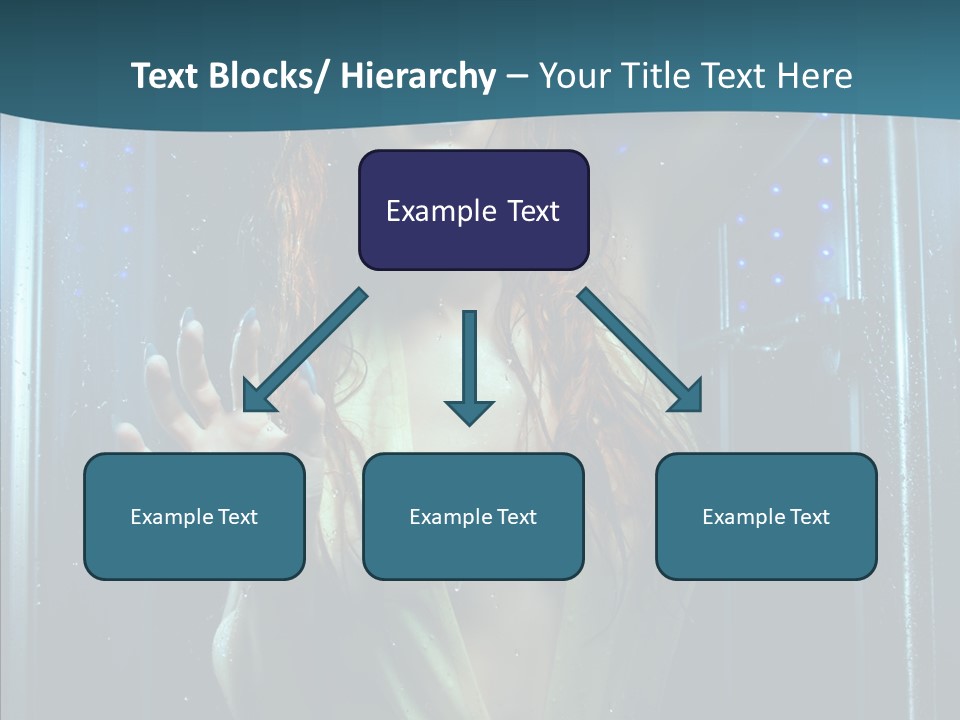 Text Blocks/ Hierarchy – Your Title Text Here

Example Text

Example Text

Example Text

Example Text